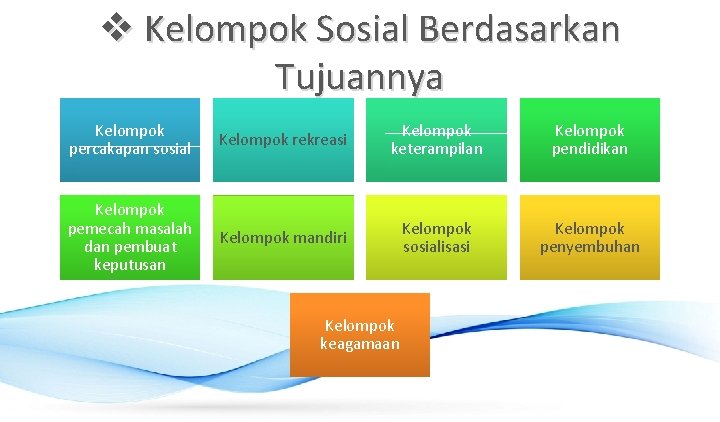 ❖ Kelompok Sosial Berdasarkan Tujuannya

Kelompok percakapan sosial

Kelompok rekreasi

Kelompok keterampilan

Kelompok pendidikan

Kelompok pemecah masalah dan pembuat keputusan

Kelompok mandiri

Kelompok sosialisasi

Kelompok penyembuhan

Kelompok keagamaan